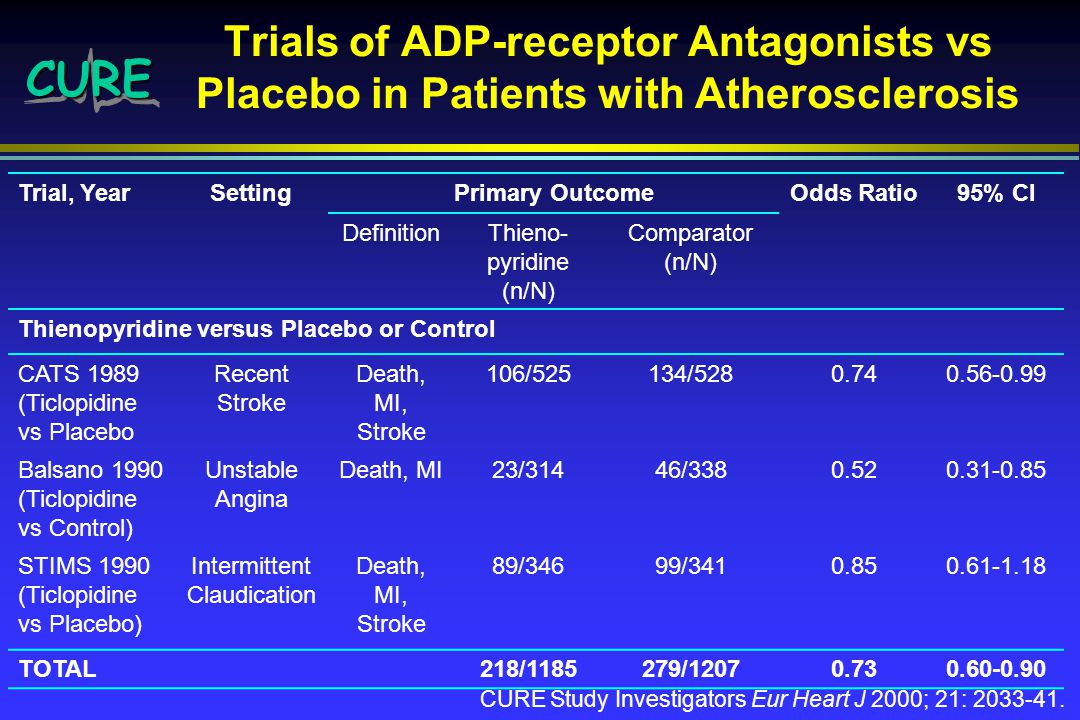 CURE

Trials of ADP-receptor Antagonists vs Placebo in Patients with Atherosclerosis

| Trial, Year | Setting | Primary Outcome: Definition | Primary Outcome: Thieno-pyridine (n/N) | Primary Outcome: Comparator (n/N) | Odds Ratio | 95% CI |
|---|---|---|---|---|---|---|
| Thienopyridine versus Placebo or Control | | | | | | |
| CATS 1989 (Ticlopidine vs Placebo | Recent Stroke | Death, MI, Stroke | 106/525 | 134/528 | 0.74 | 0.56-0.99 |
| Balsano 1990 (Ticlopidine vs Control) | Unstable Angina | Death, MI | 23/314 | 46/338 | 0.52 | 0.31-0.85 |
| STIMS 1990 (Ticlopidine vs Placebo) | Intermittent Claudication | Death, MI, Stroke | 89/346 | 99/341 | 0.85 | 0.61-1.18 |
| TOTAL | | | 218/1185 | 279/1207 | 0.73 | 0.60-0.90 |

CURE Study Investigators Eur Heart J 2000; 21: 2033-41.